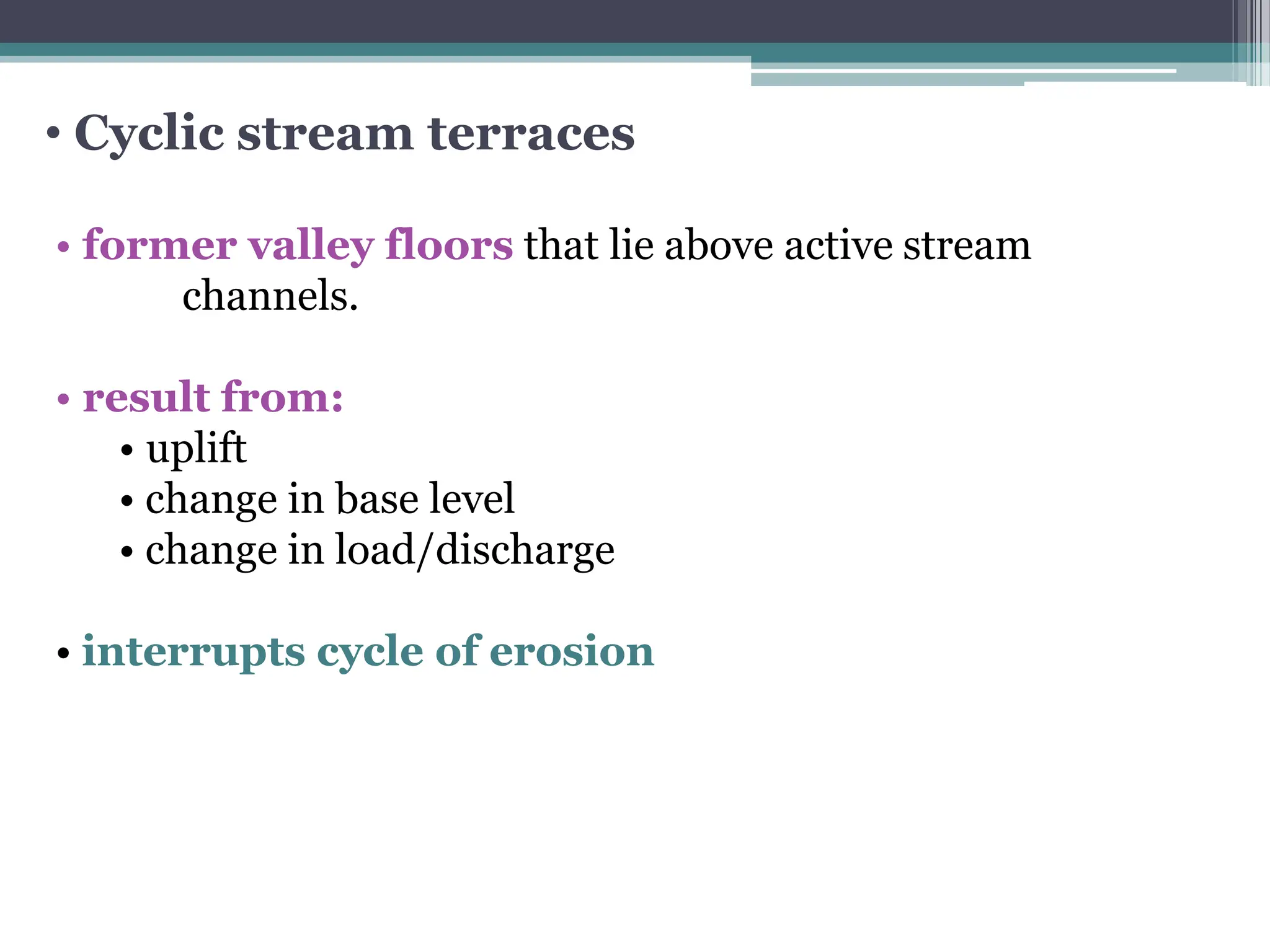 • Cyclic stream terraces

• former valley floors that lie above active stream channels.

• result from:
• uplift
• change in base level
• change in load/discharge

• interrupts cycle of erosion